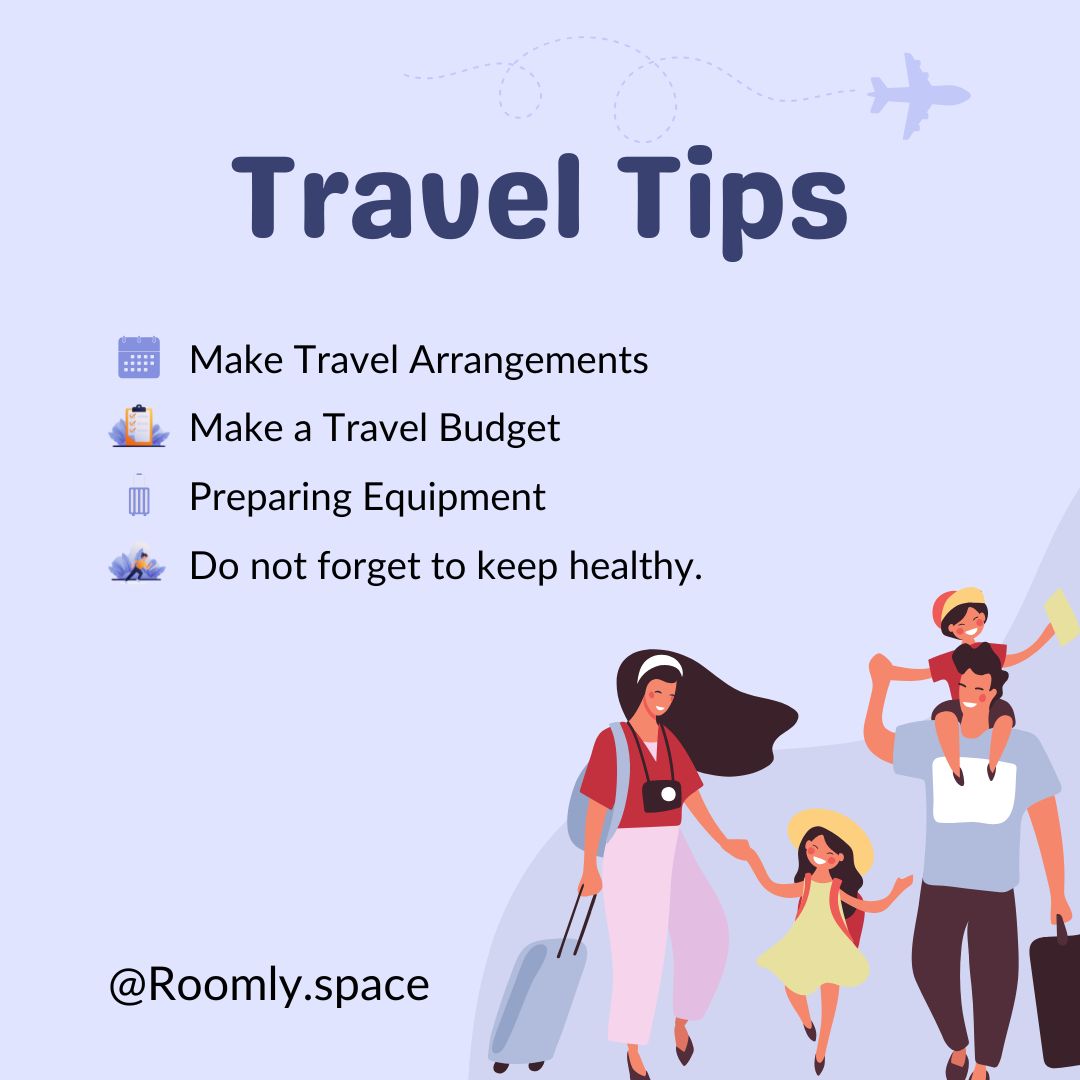 Travel Tips

Make Travel Arrangements
Make a Travel Budget
Preparing Equipment
Do not forget to keep healthy.

@Roomly.space